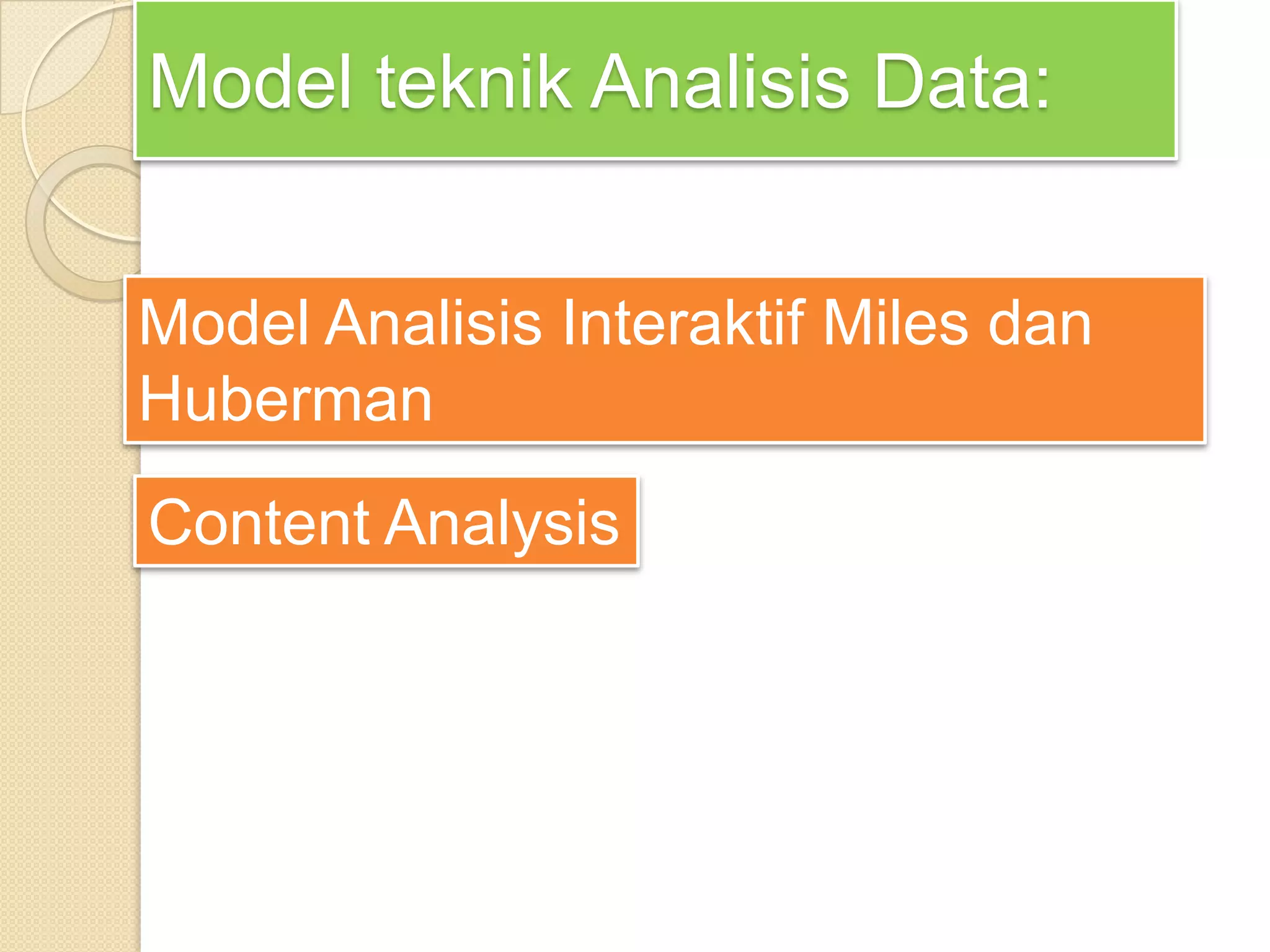 Model teknik Analisis Data:

Model Analisis Interaktif Miles dan Huberman

Content Analysis